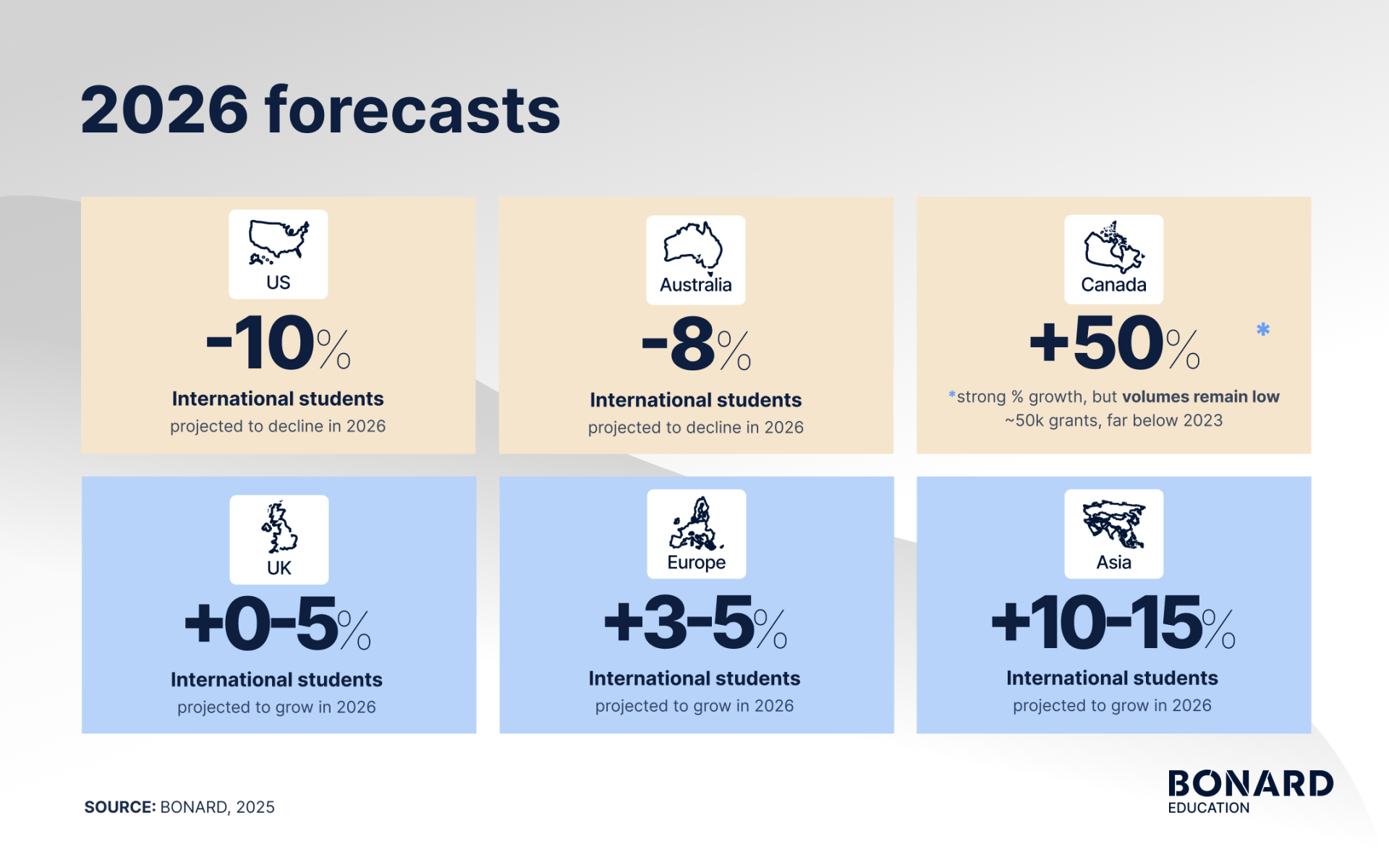 2026 forecasts

US

-10%

International students

projected to decline in 2026

Australia

-8%

International students

projected to decline in 2026

Canada

+50% *

*strong % growth, but volumes remain low ~50k grants, far below 2023

UK

+0-5%

International students

projected to grow in 2026

Europe

+3-5%

International students

projected to grow in 2026

Asia

+10-15%

International students

projected to grow in 2026

SOURCE: BONARD, 2025

BONARD EDUCATION